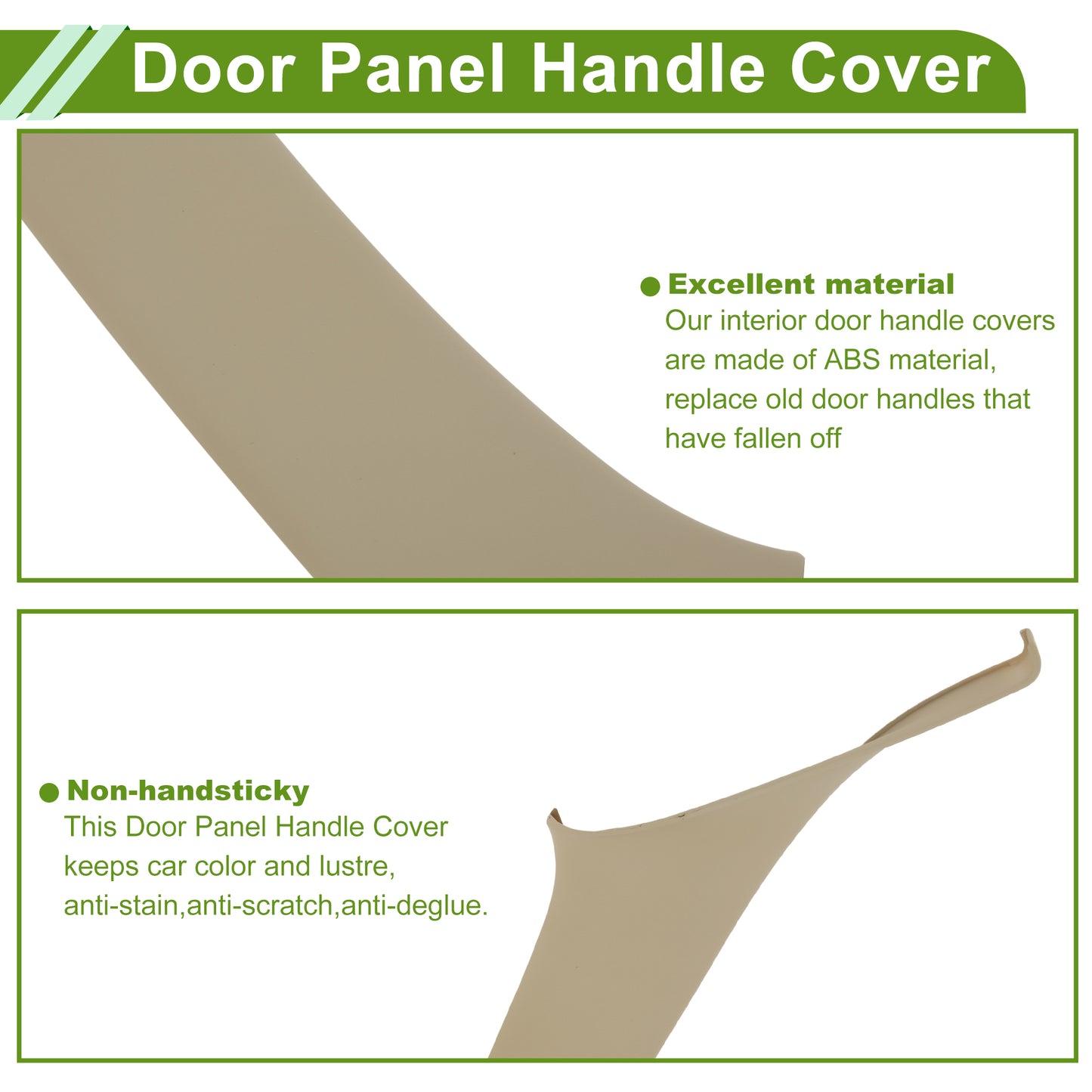 Door Panel Handle Cover

• Excellent material
Our interior door handle covers are made of ABS material, replace old door handles that have fallen off

• Non-handsticky
This Door Panel Handle Cover keeps car color and lustre, anti-stain,anti-scratch,anti-deglue.